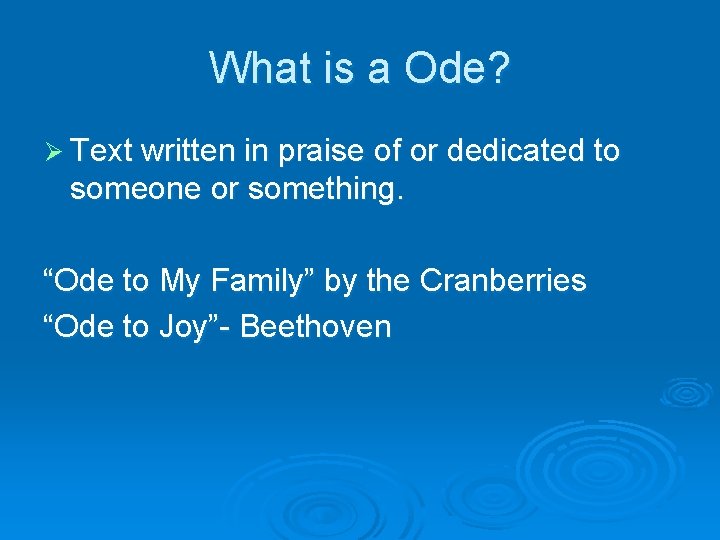 What is a Ode?

➢ Text written in praise of or dedicated to someone or something.

“Ode to My Family” by the Cranberries
“Ode to Joy”- Beethoven